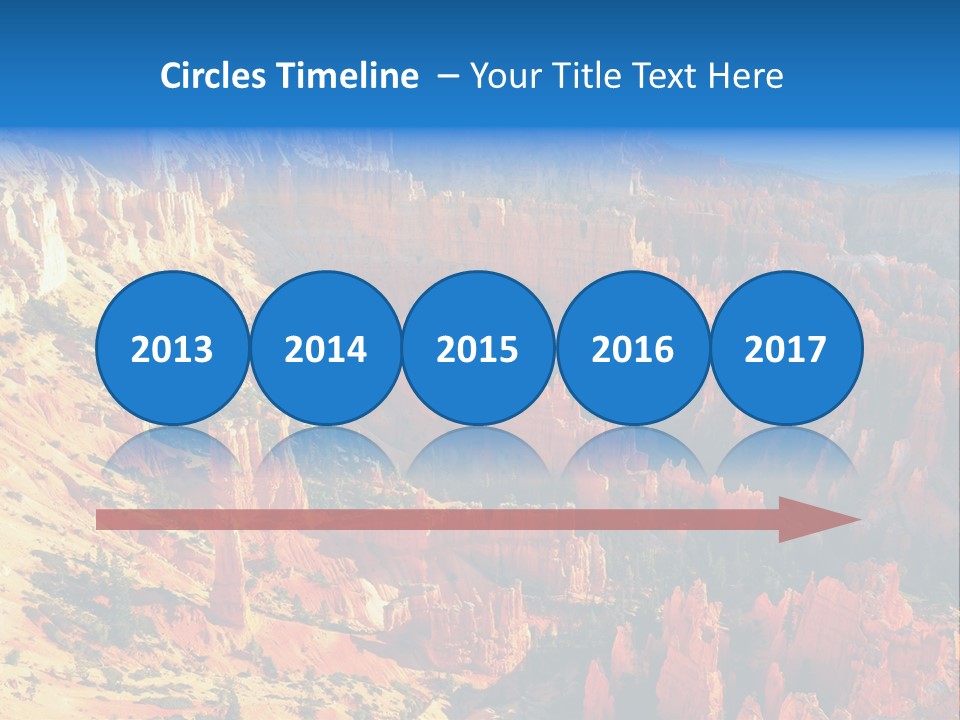 Circles Timeline – Your Title Text Here

2013

2014

2015

2016

2017